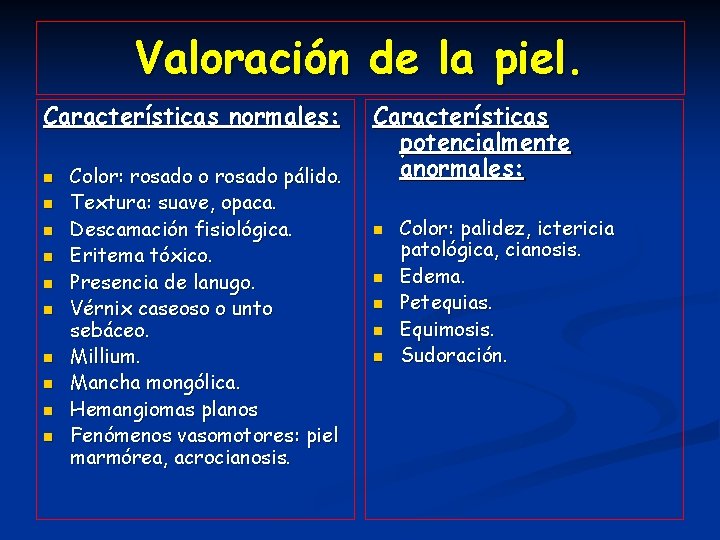 Valoración de la piel.

Características normales:

- Color: rosado o rosado pálido.
- Textura: suave, opaca.
- Descamación fisiológica.
- Eritema tóxico.
- Presencia de lanugo.
- Vérnix caseoso o unto sebáceo.
- Millium.
- Mancha mongólica.
- Hemangiomas planos
- Fenómenos vasomotores: piel marmórea, acrocianosis.

Características potencialmente anormales:

- Color: palidez, ictericia patológica, cianosis.
- Edema.
- Petequias.
- Equimosis.
- Sudoración.